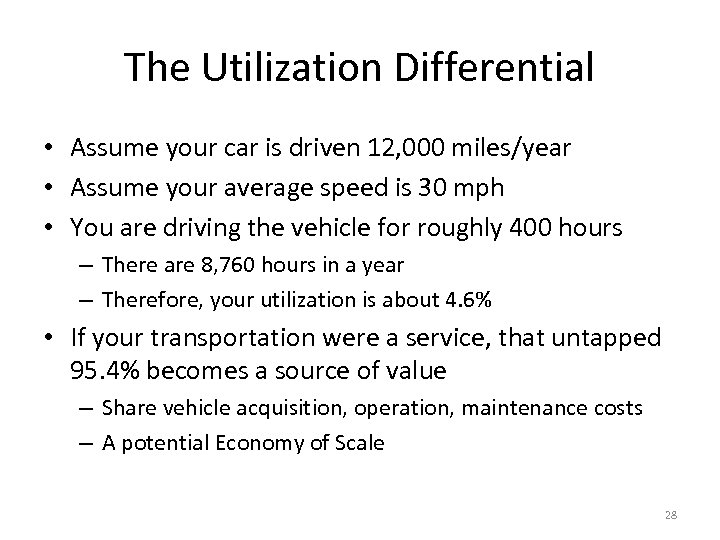 The Utilization Differential

• Assume your car is driven 12,000 miles/year
• Assume your average speed is 30 mph
• You are driving the vehicle for roughly 400 hours
– There are 8,760 hours in a year
– Therefore, your utilization is about 4.6%
• If your transportation were a service, that untapped 95.4% becomes a source of value
– Share vehicle acquisition, operation, maintenance costs
– A potential Economy of Scale

28